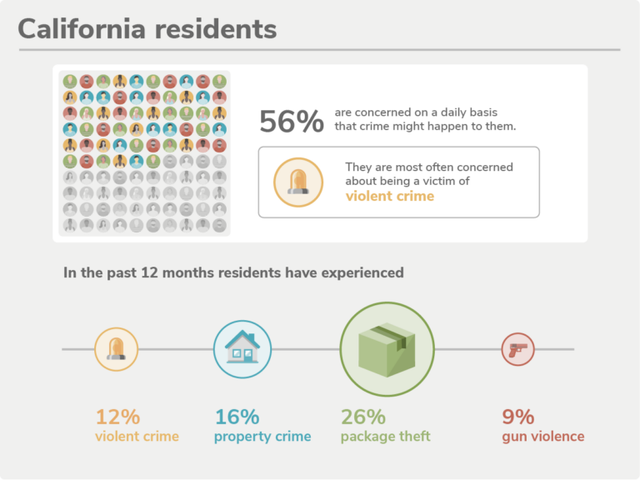 California residents

56% are concerned on a daily basis that crime might happen to them.

They are most often concerned about being a victim of violent crime

In the past 12 months residents have experienced

12% violent crime

16% property crime

26% package theft

9% gun violence